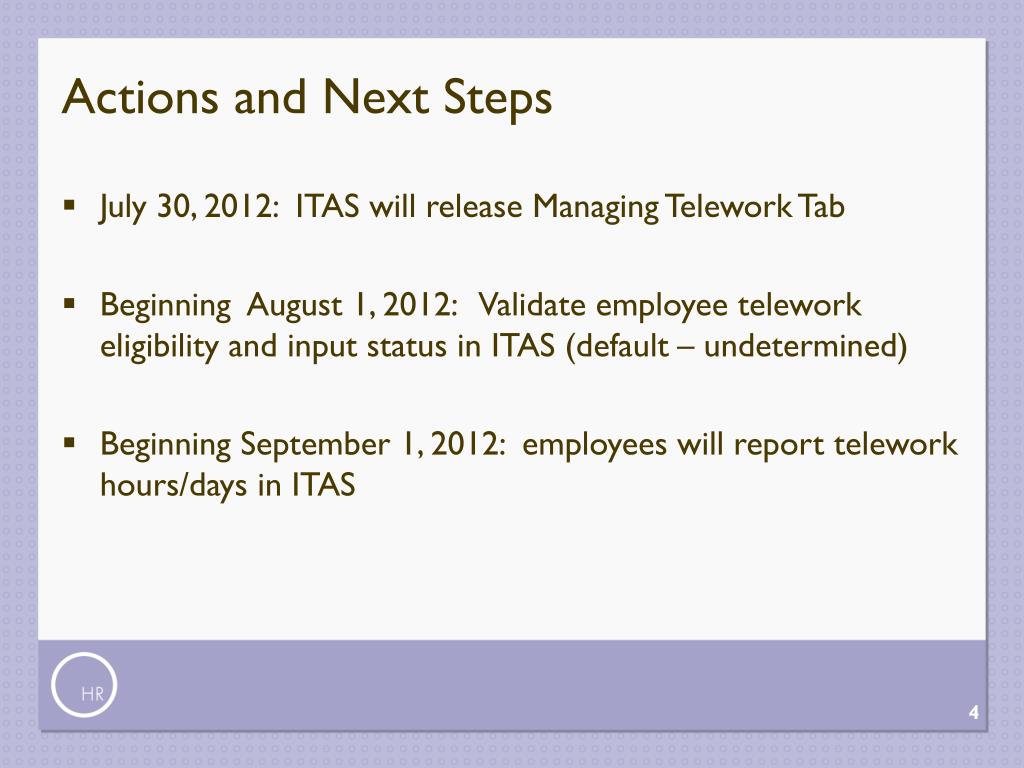 Actions and Next Steps

▪ July 30, 2012: ITAS will release Managing Telework Tab

▪ Beginning August 1, 2012: Validate employee telework eligibility and input status in ITAS (default – undetermined)

▪ Beginning September 1, 2012: employees will report telework hours/days in ITAS

HR

4